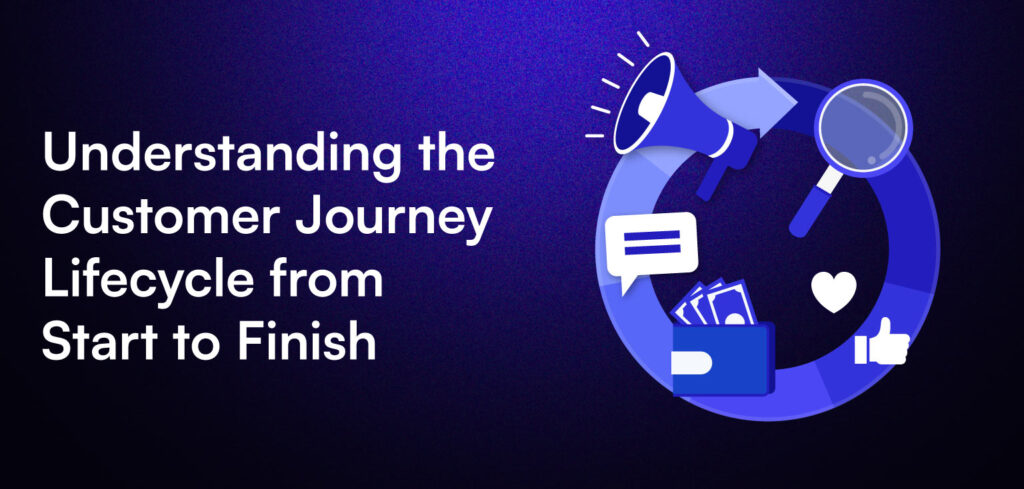 Understanding the Customer Journey Lifecycle from Start to Finish